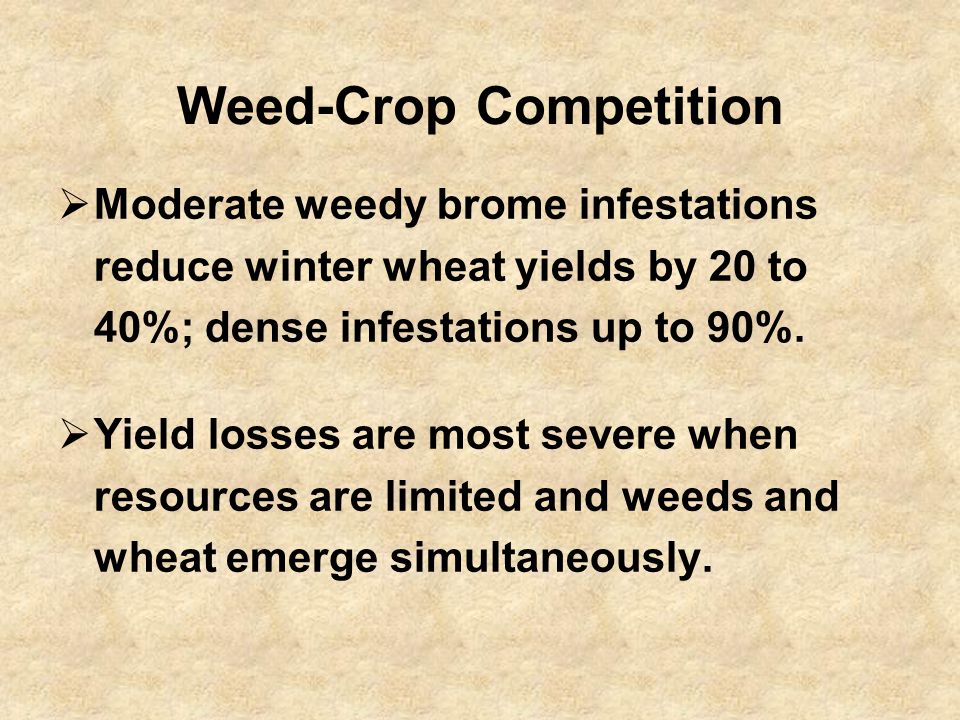 Weed-Crop Competition

➢ Moderate weedy brome infestations reduce winter wheat yields by 20 to 40%; dense infestations up to 90%.

➢ Yield losses are most severe when resources are limited and weeds and wheat emerge simultaneously.